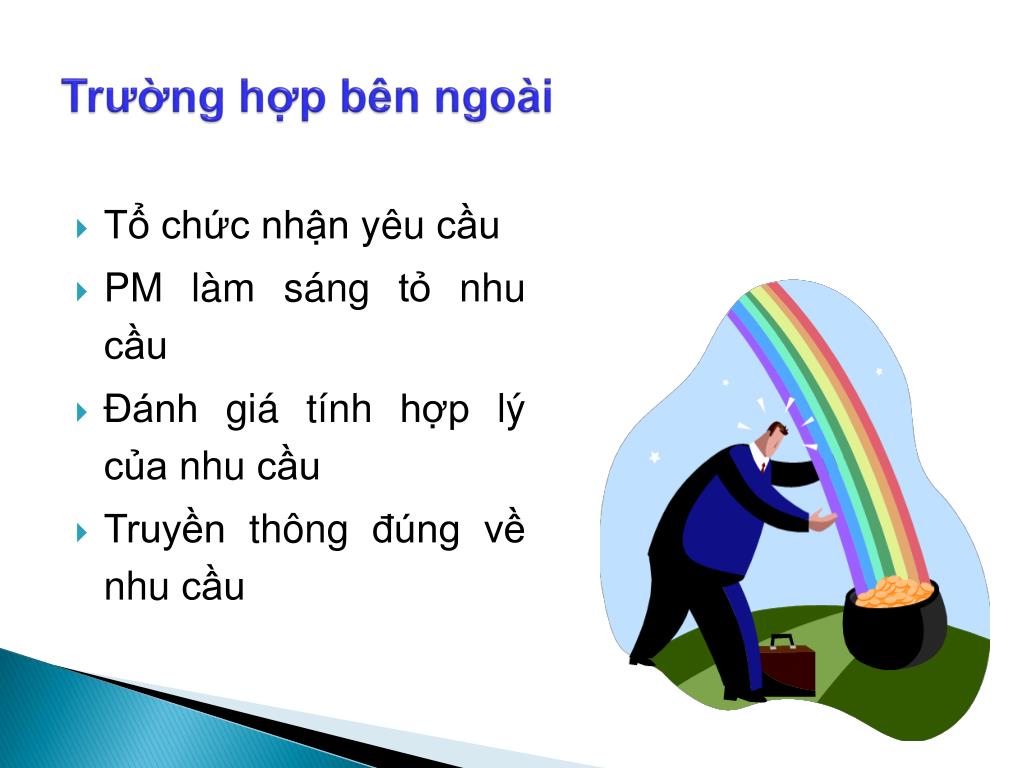 Trường hợp bên ngoài

Tổ chức nhận yêu cầu

PM làm sáng tỏ nhu cầu

Đánh giá tính hợp lý của nhu cầu

Truyền thông đúng về nhu cầu